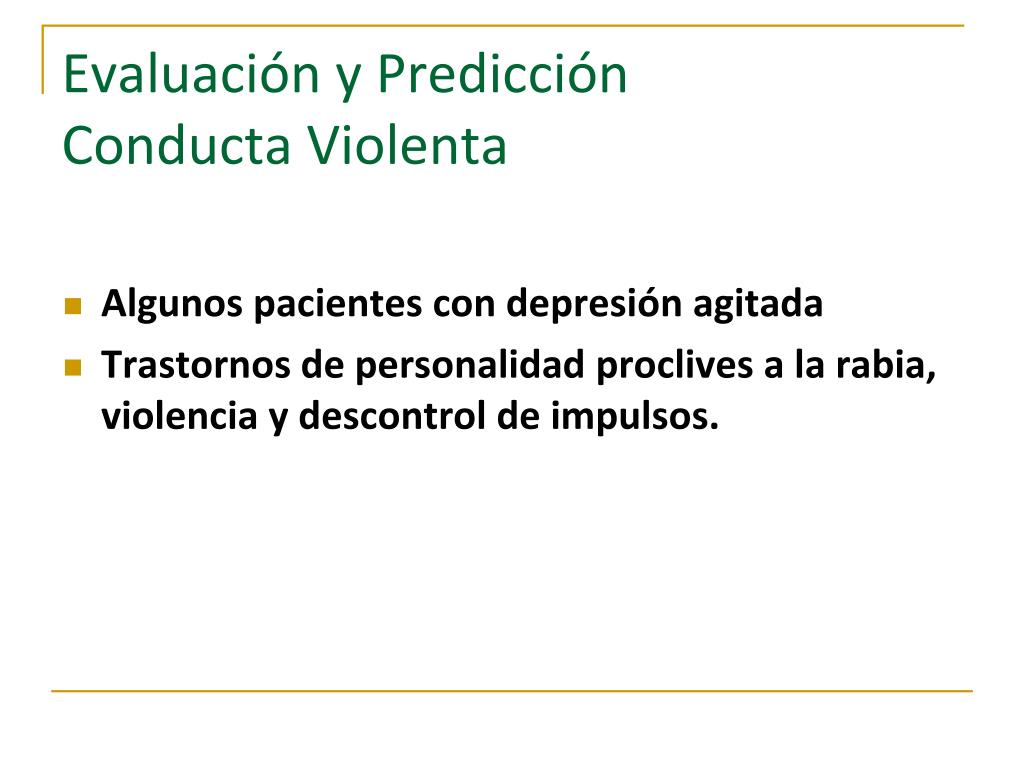 Evaluación y Predicción
Conducta Violenta

- Algunos pacientes con depresión agitada
- Trastornos de personalidad proclives a la rabia, violencia y descontrol de impulsos.